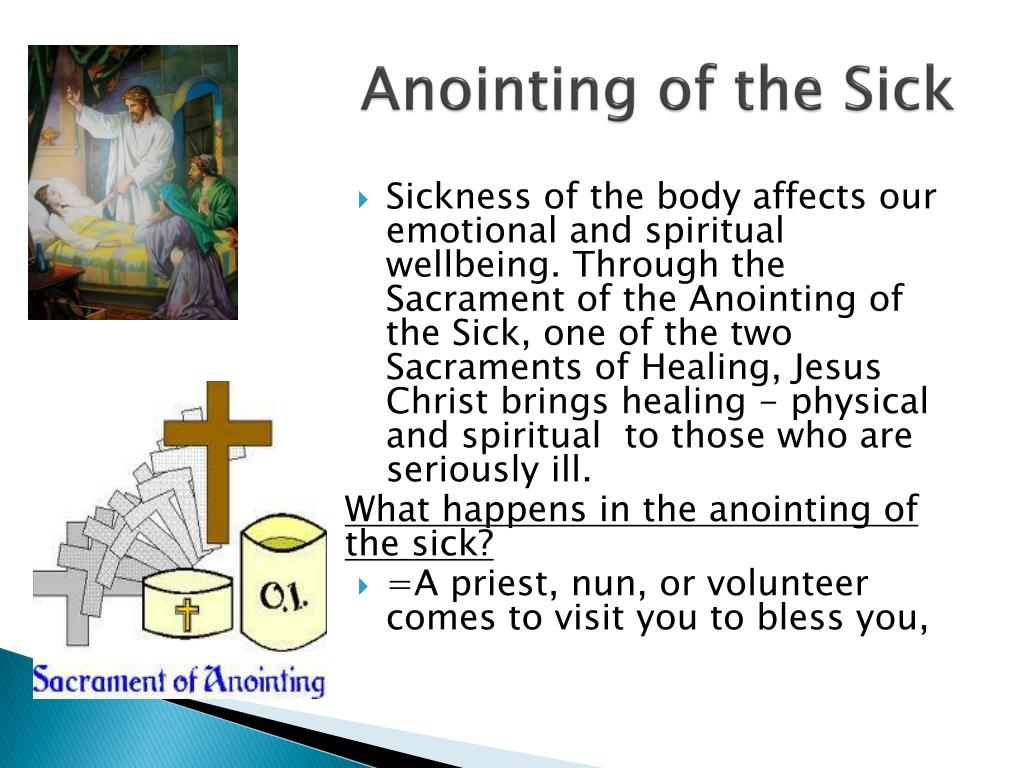 Anointing of the Sick

Sickness of the body affects our emotional and spiritual wellbeing. Through the Sacrament of the Anointing of the Sick, one of the two Sacraments of Healing, Jesus Christ brings healing – physical and spiritual to those who are seriously ill.

What happens in the anointing of the sick?

=A priest, nun, or volunteer comes to visit you to bless you,

O.I.

Sacrament of Anointing